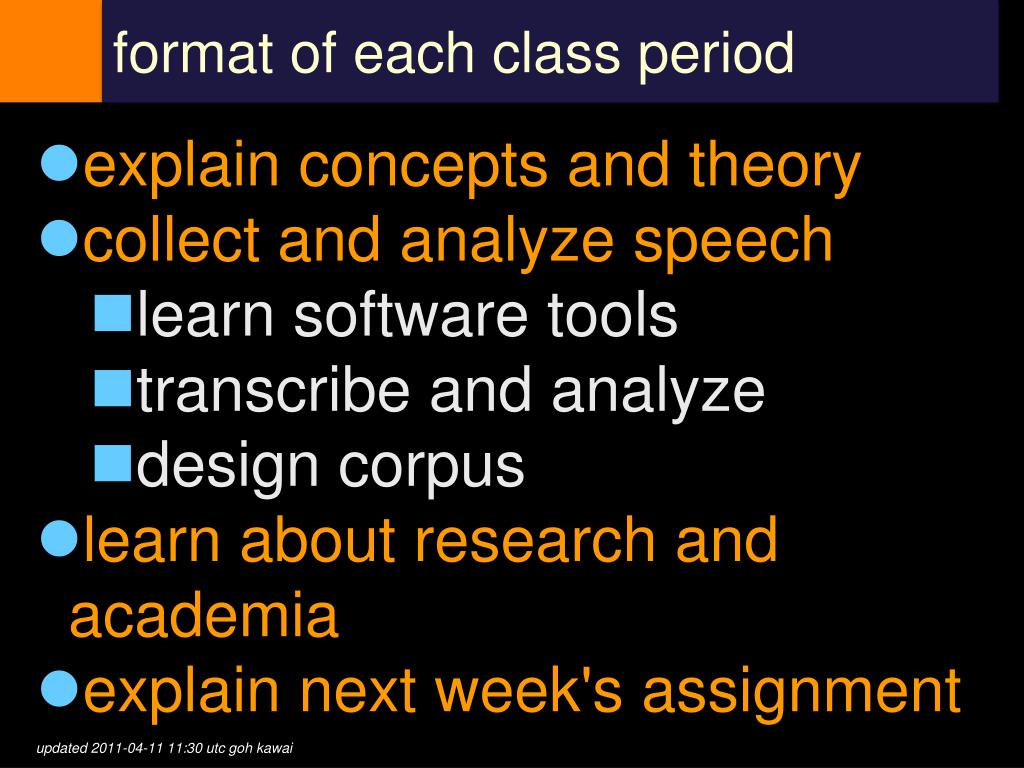 format of each class period

- explain concepts and theory
- collect and analyze speech
  - learn software tools
  - transcribe and analyze
  - design corpus
- learn about research and academia
- explain next week's assignment

updated 2011-04-11 11:30 utc goh kawai